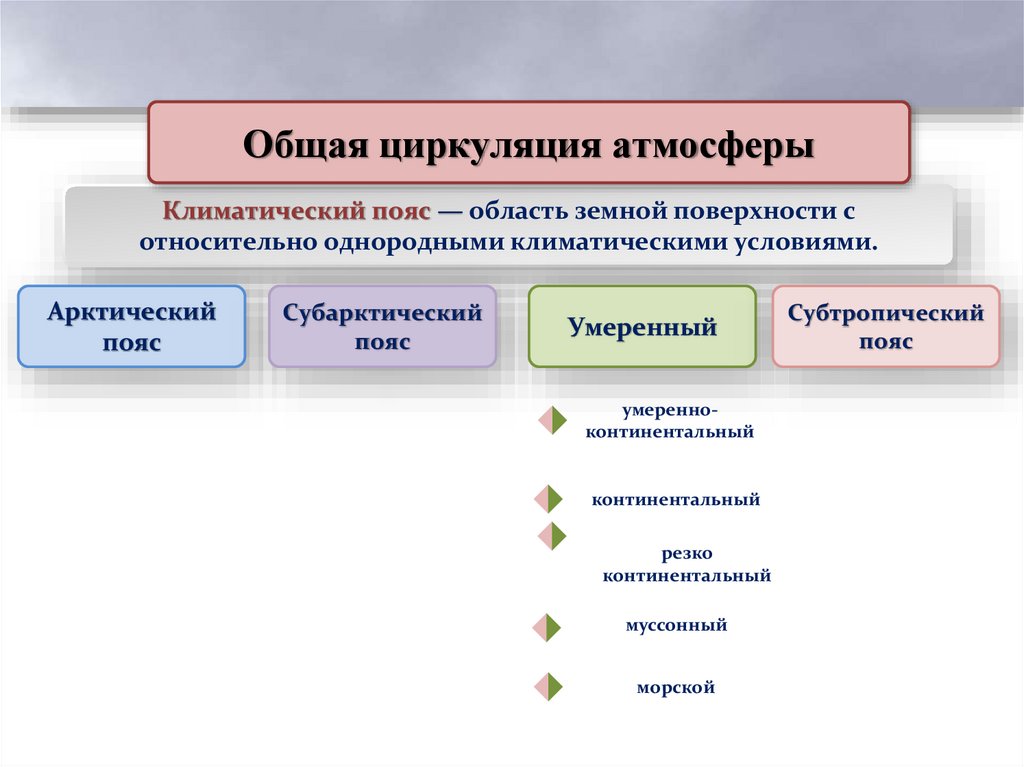 Общая циркуляция атмосферы

Климатический пояс — область земной поверхности с относительно однородными климатическими условиями.

Арктический пояс

Субарктический пояс

Умеренный

Субтропический пояс

умеренно-континентальный

континентальный

резко континентальный

муссонный

морской